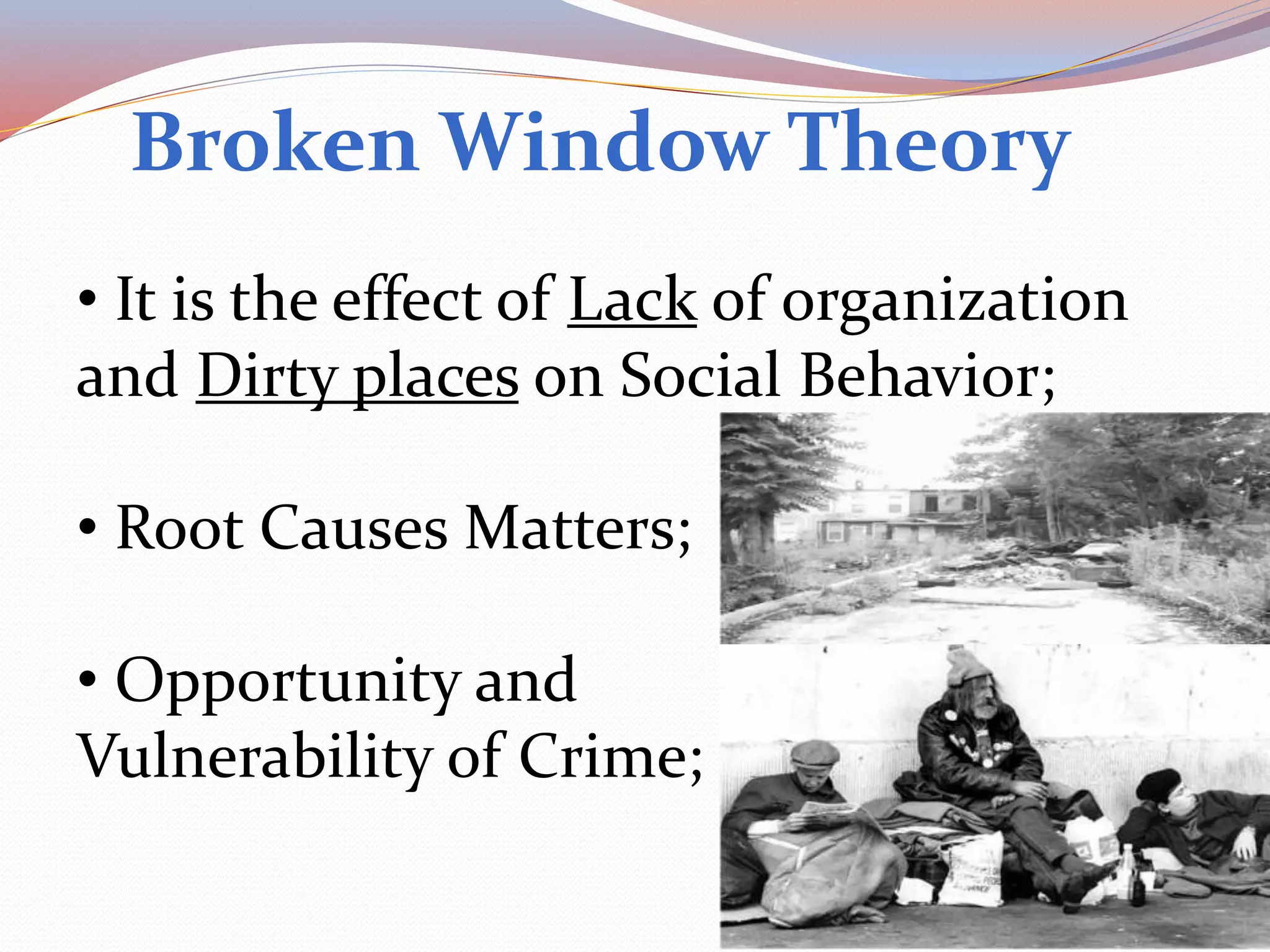 Broken Window Theory

• It is the effect of Lack of organization and Dirty places on Social Behavior;

• Root Causes Matters;

• Opportunity and Vulnerability of Crime;